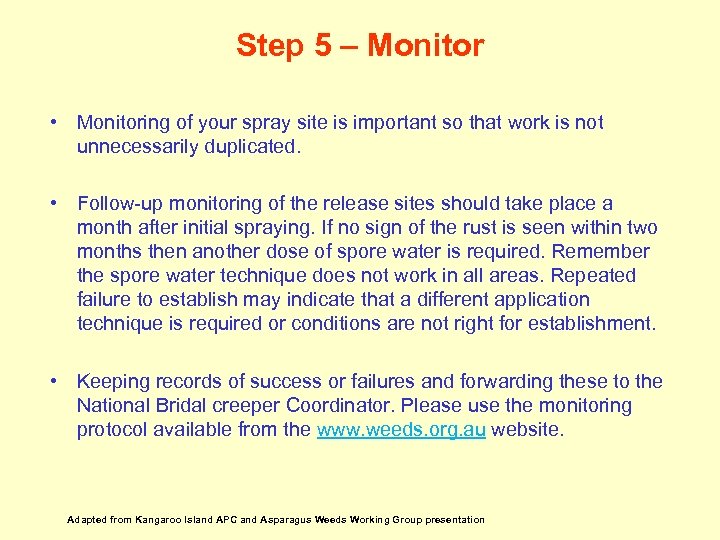 Step 5 – Monitor

• Monitoring of your spray site is important so that work is not unnecessarily duplicated.

• Follow-up monitoring of the release sites should take place a month after initial spraying. If no sign of the rust is seen within two months then another dose of spore water is required. Remember the spore water technique does not work in all areas. Repeated failure to establish may indicate that a different application technique is required or conditions are not right for establishment.

• Keeping records of success or failures and forwarding these to the National Bridal creeper Coordinator. Please use the monitoring protocol available from the www.weeds.org.au website.

Adapted from Kangaroo Island APC and Asparagus Weeds Working Group presentation